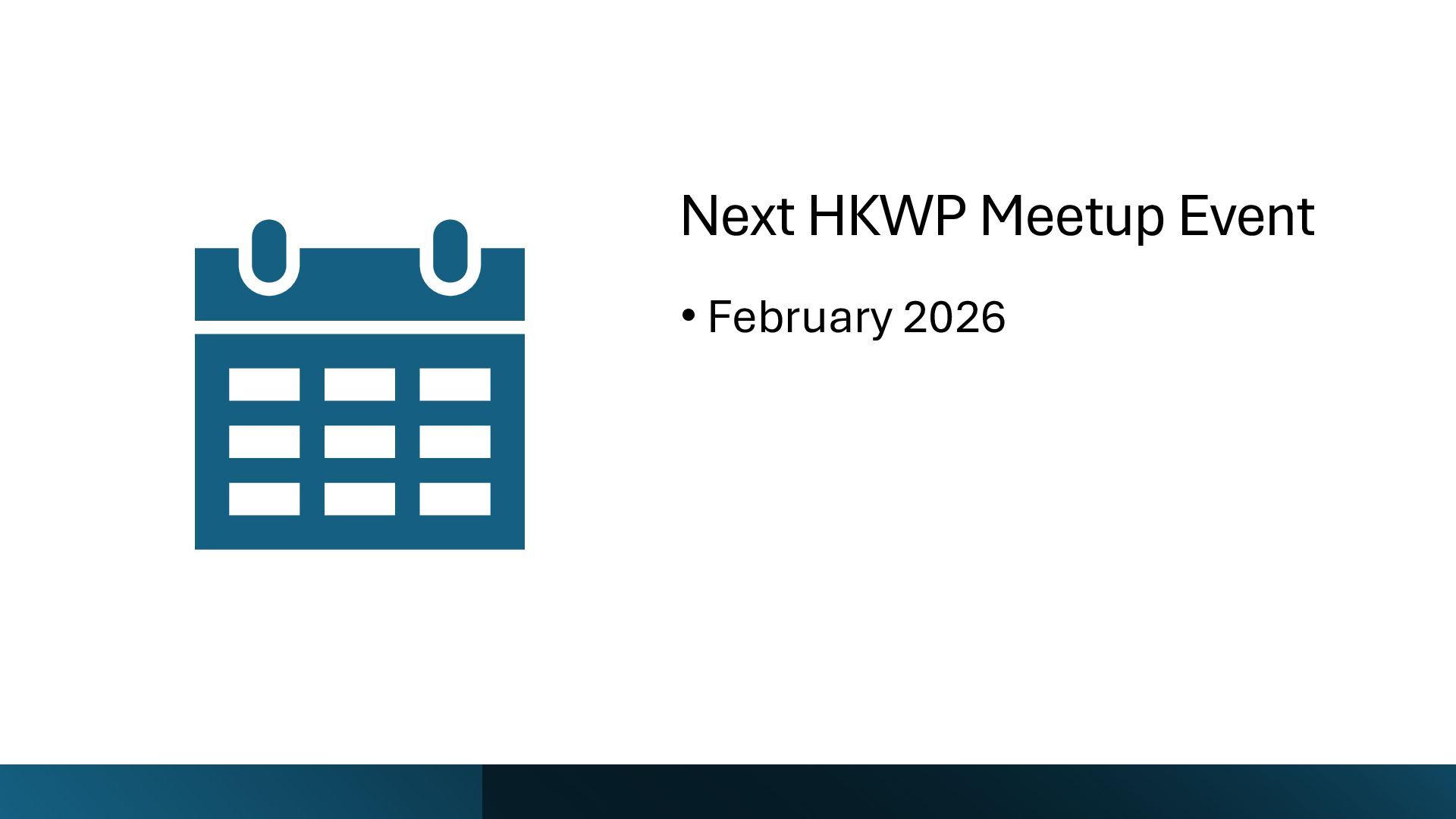 Next HKWP Meetup Event

• February 2026